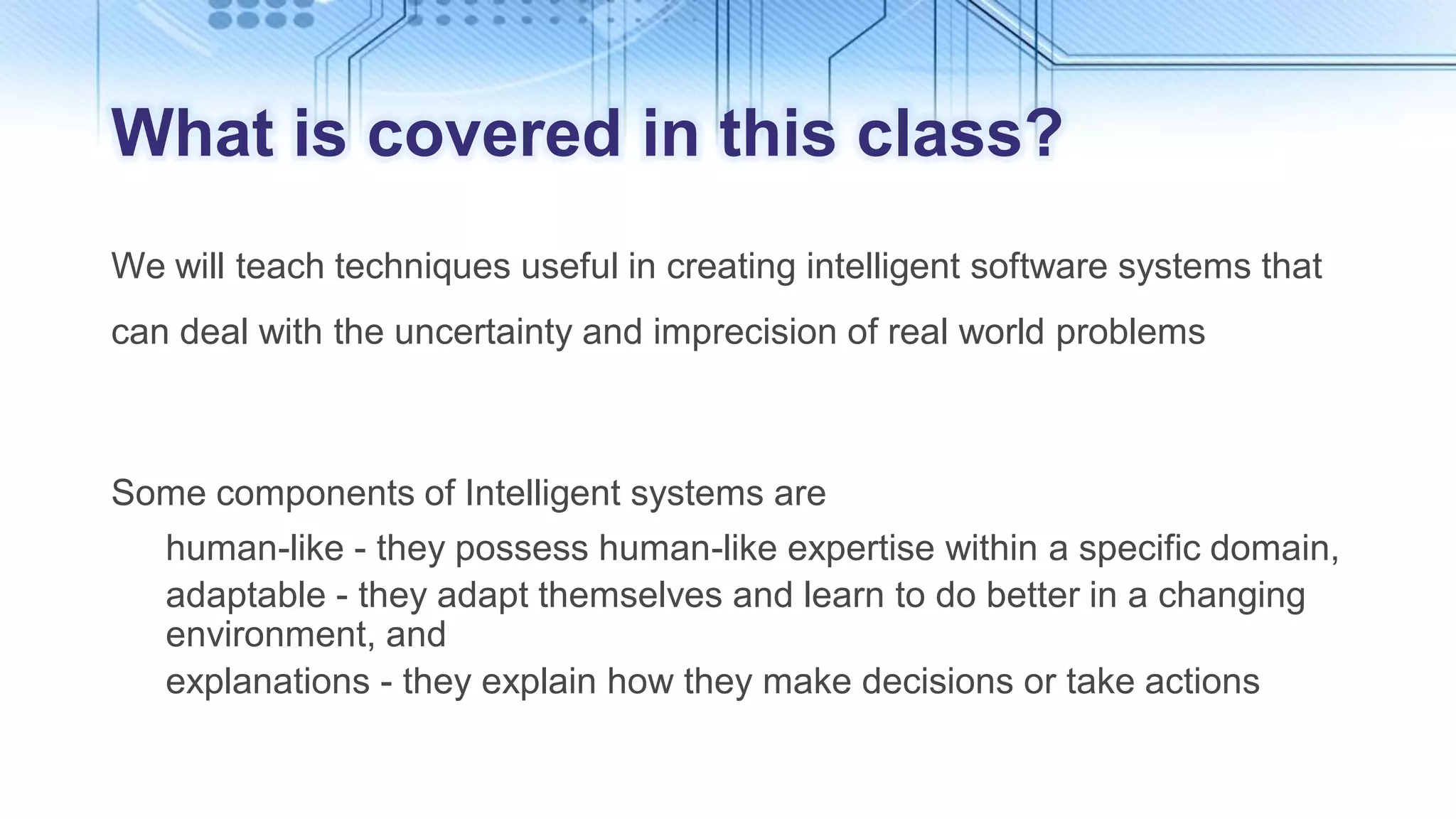 What is covered in this class?

We will teach techniques useful in creating intelligent software systems that can deal with the uncertainty and imprecision of real world problems

Some components of Intelligent systems are
human-like - they possess human-like expertise within a specific domain,
adaptable - they adapt themselves and learn to do better in a changing environment, and
explanations - they explain how they make decisions or take actions